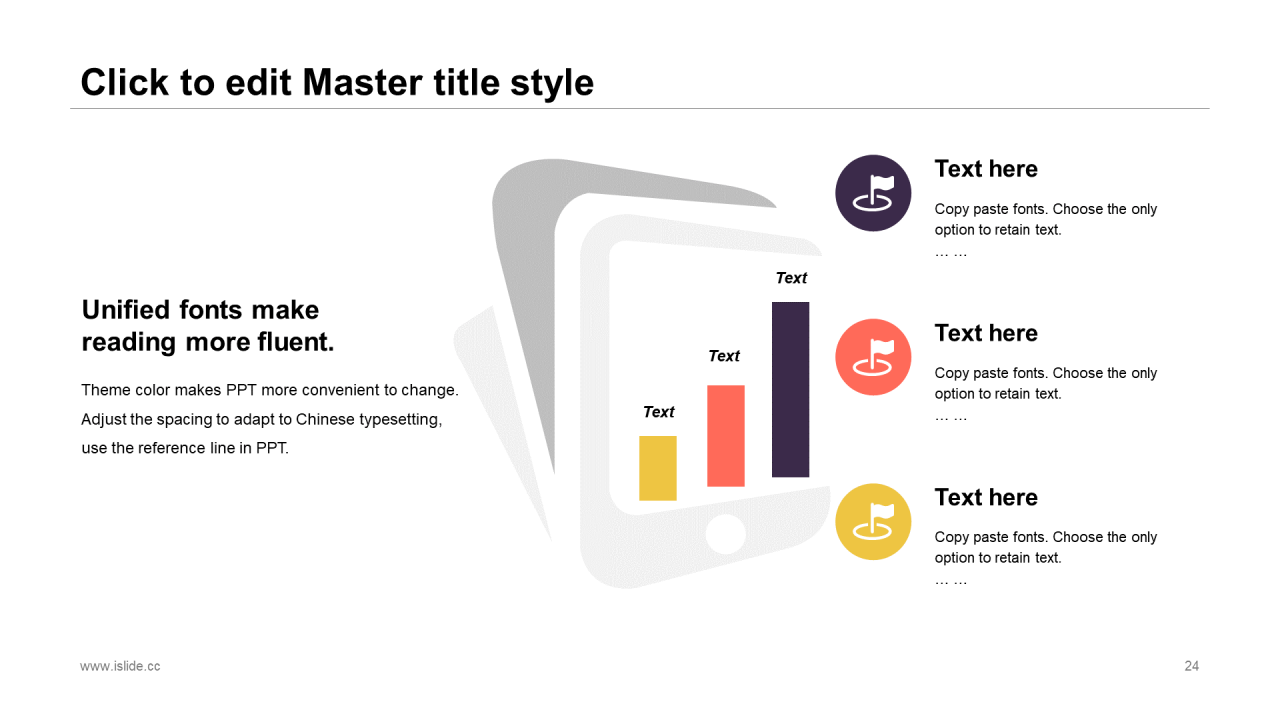 Click to edit Master title style

Unified fonts make reading more fluent.

Theme color makes PPT more convenient to change. Adjust the spacing to adapt to Chinese typesetting, use the reference line in PPT.

Text

Text

Text

Text here

Copy paste fonts. Choose the only option to retain text.
… …

Text here

Copy paste fonts. Choose the only option to retain text.
… …

Text here

Copy paste fonts. Choose the only option to retain text.
… …

www.islide.cc

24